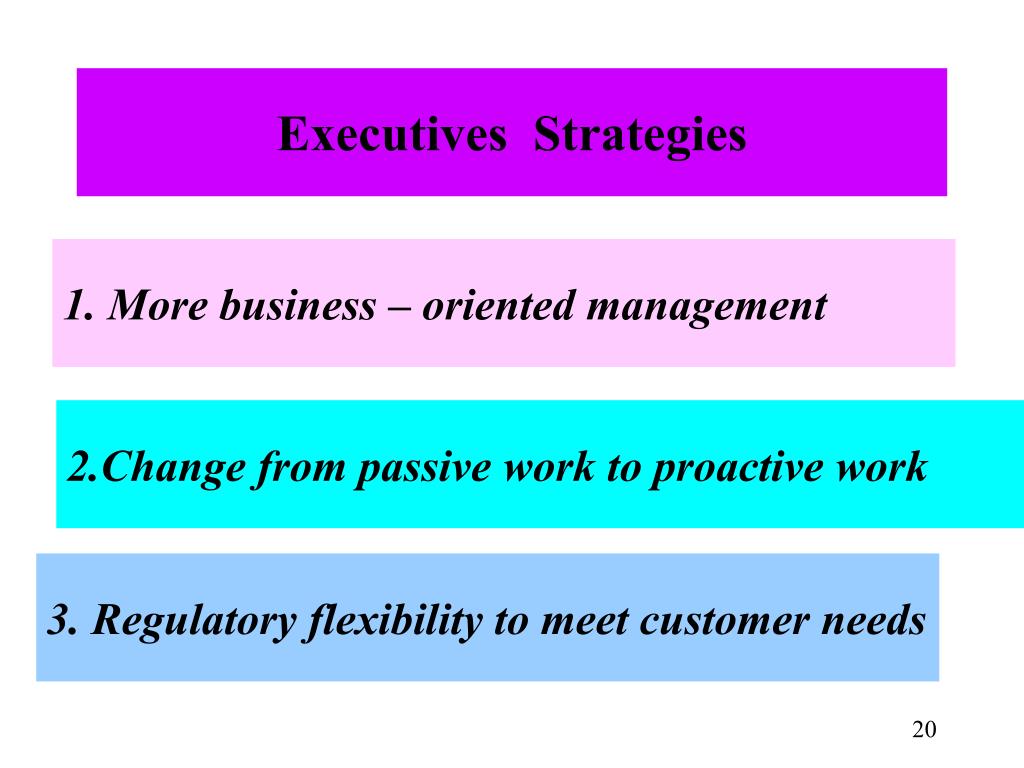 Executives Strategies

1. More business – oriented management

2.Change from passive work to proactive work

3. Regulatory flexibility to meet customer needs

20